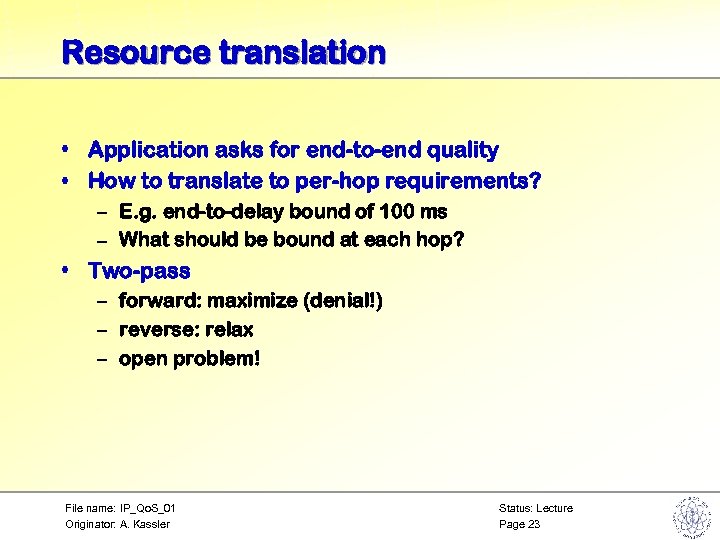 Resource translation

• Application asks for end-to-end quality
• How to translate to per-hop requirements?
– E.g. end-to-delay bound of 100 ms
– What should be bound at each hop?
• Two-pass
– forward: maximize (denial!)
– reverse: relax
– open problem!

File name: IP_QoS_01
Originator: A. Kassler

Status: Lecture
Page 23